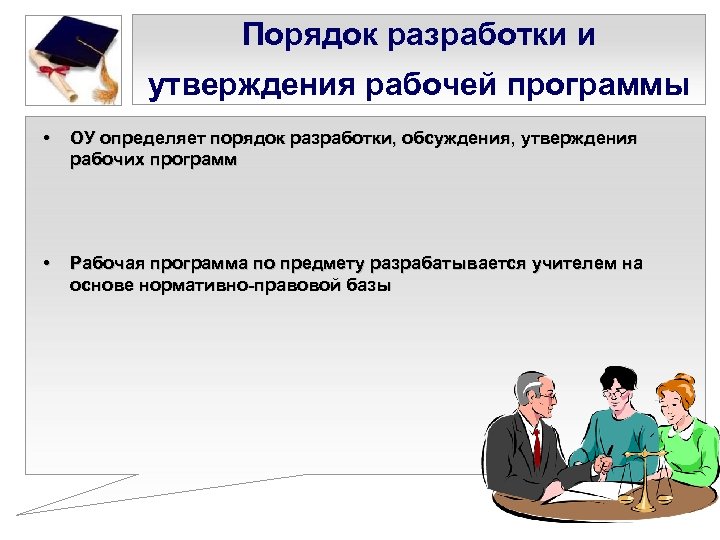 Порядок разработки и утверждения рабочей программы

• ОУ определяет порядок разработки, обсуждения, утверждения рабочих программ

• Рабочая программа по предмету разрабатывается учителем на основе нормативно-правовой базы